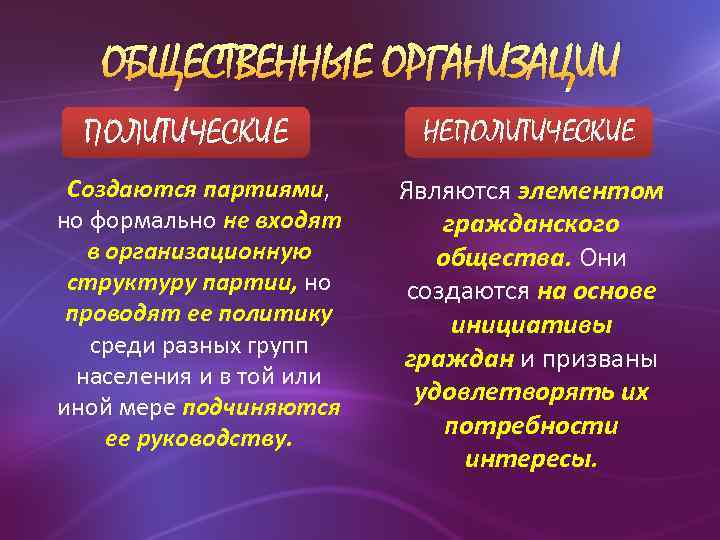 ОБЩЕСТВЕННЫЕ ОРГАНИЗАЦИИ

ПОЛИТИЧЕСКИЕ

Создаются партиями, но формально не входят в организационную структуру партии, но проводят ее политику среди разных групп населения и в той или иной мере подчиняются ее руководству.

НЕПОЛИТИЧЕСКИЕ

Являются элементом гражданского общества. Они создаются на основе инициативы граждан и призваны удовлетворять их потребности интересы.